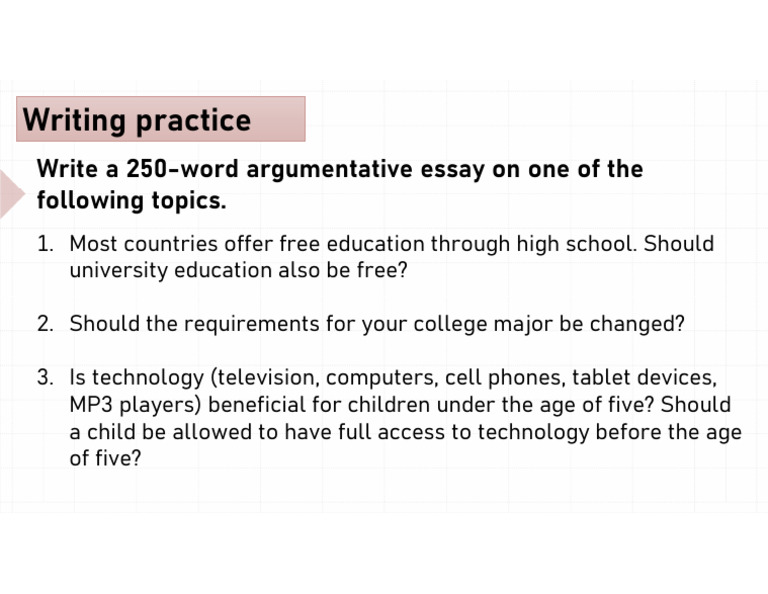 Writing practice

Write a 250-word argumentative essay on one of the following topics.

1. Most countries offer free education through high school. Should university education also be free?

2. Should the requirements for your college major be changed?

3. Is technology (television, computers, cell phones, tablet devices, MP3 players) beneficial for children under the age of five? Should a child be allowed to have full access to technology before the age of five?